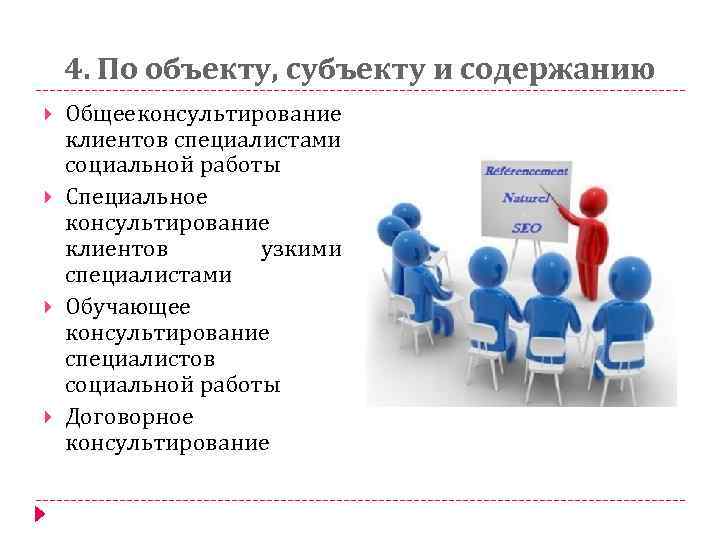 4. По объекту, субъекту и содержанию

Общееконсультирование клиентов специалистами социальной работы

Специальное консультирование клиентов узкими специалистами

Обучающее консультирование специалистов социальной работы

Договорное консультирование

Référencement
Naturel
SEO